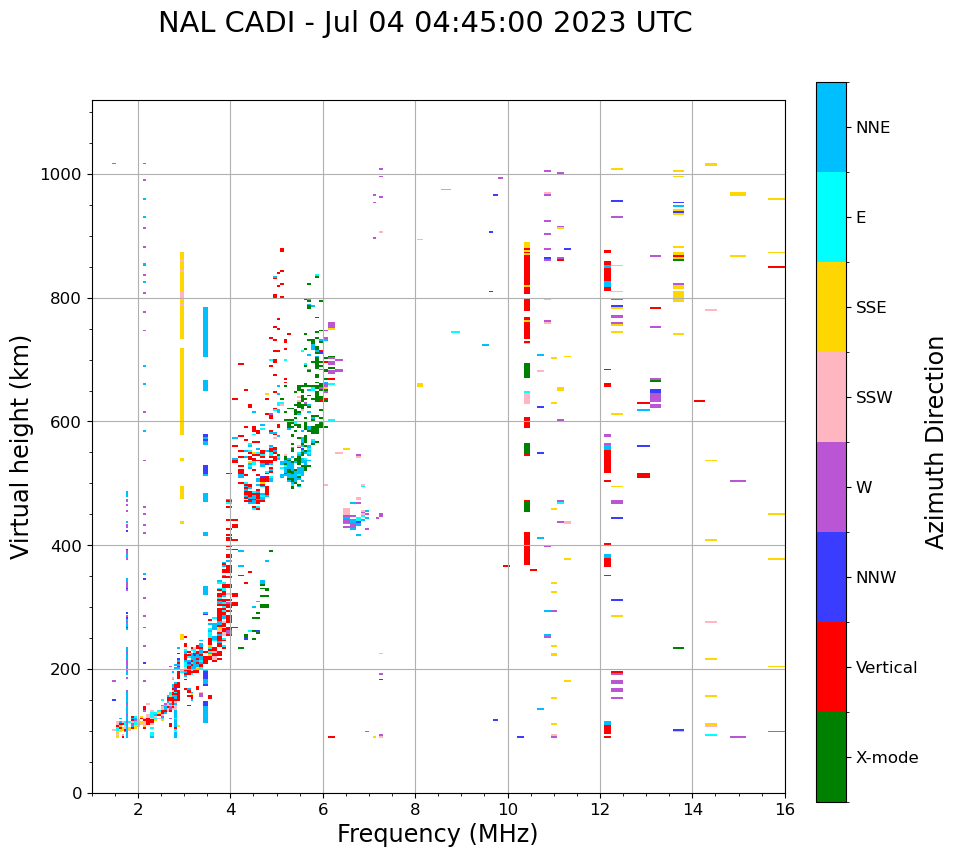 NAL CADI - Jul 04 04:45:00 2023 UTC

Virtual height (km)

1000
800
600
400
200
0

2
4
6
8
10
12
14
16

Frequency (MHz)

NNE
E
SSE
SSW
W
NNW
Vertical
X-mode

Azimuth Direction